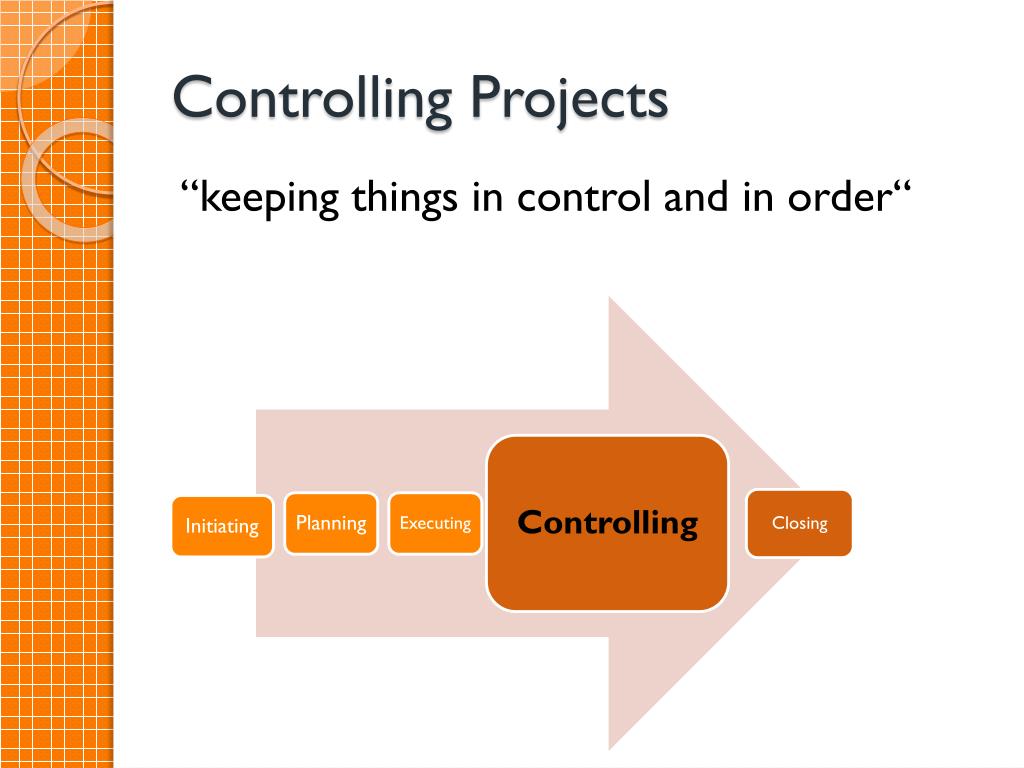 Controlling Projects

“keeping things in control and in order“

Initiating

Planning

Executing

Controlling

Closing